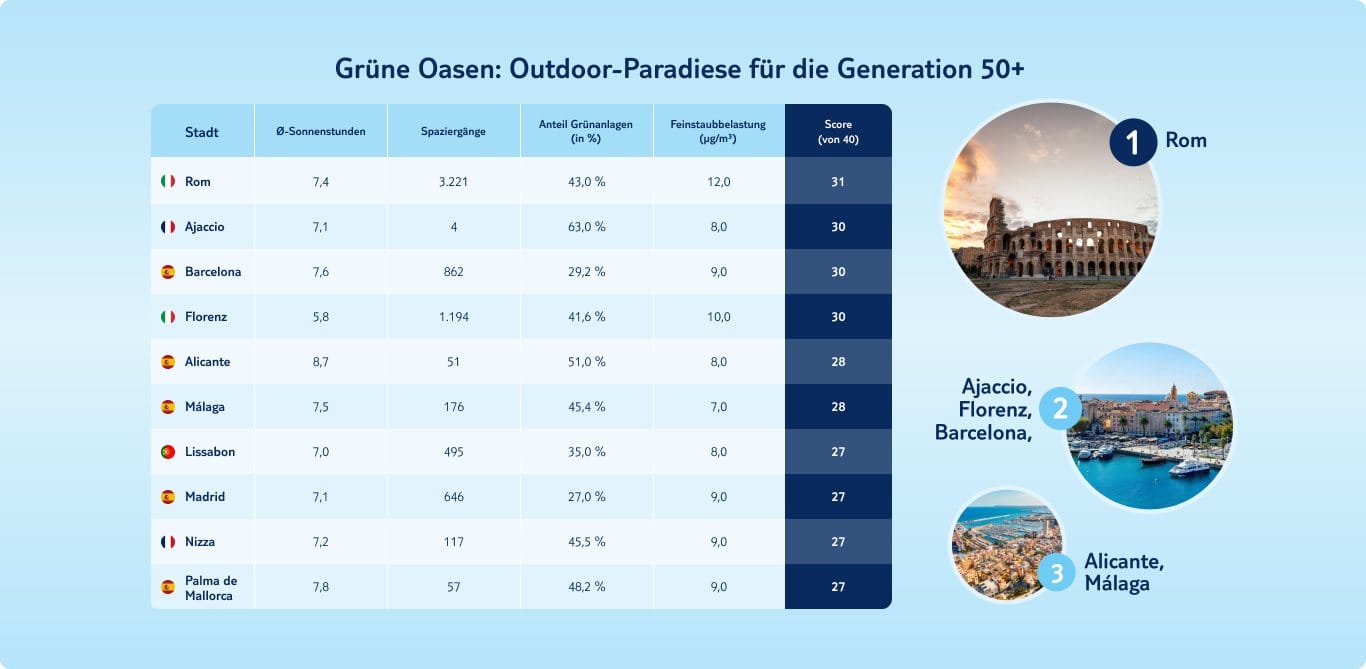 Grüne Oasen: Outdoor-Paradiese für die Generation 50+

| Stadt | Ø-Sonnenstunden | Spaziergänge | Anteil Grünanlagen (in %) | Feinstaubbelastung (µg/m³) | Score (von 40) |
|---|---|---|---|---|---|
| Rom | 7,4 | 3.221 | 43,0 % | 12,0 | 31 |
| Ajaccio | 7,1 | 4 | 63,0 % | 8,0 | 30 |
| Barcelona | 7,6 | 862 | 29,2 % | 9,0 | 30 |
| Florenz | 5,8 | 1.194 | 41,6 % | 10,0 | 30 |
| Alicante | 8,7 | 51 | 51,0 % | 8,0 | 28 |
| Málaga | 7,5 | 176 | 45,4 % | 7,0 | 28 |
| Lissabon | 7,0 | 495 | 35,0 % | 8,0 | 27 |
| Madrid | 7,1 | 646 | 27,0 % | 9,0 | 27 |
| Nizza | 7,2 | 117 | 45,5 % | 9,0 | 27 |
| Palma de Mallorca | 7,8 | 57 | 48,2 % | 9,0 | 27 |

1 Rom

Ajaccio, Florenz, Barcelona, 2

3 Alicante, Málaga